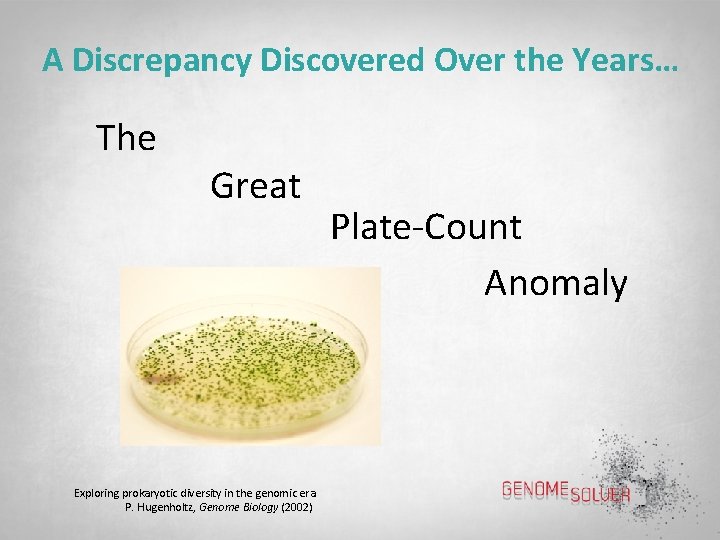 A Discrepancy Discovered Over the Years…

The

Great

Plate-Count

Anomaly

Exploring prokaryotic diversity in the genomic era
P. Hugenholtz, Genome Biology (2002)

GENOME SOLVER